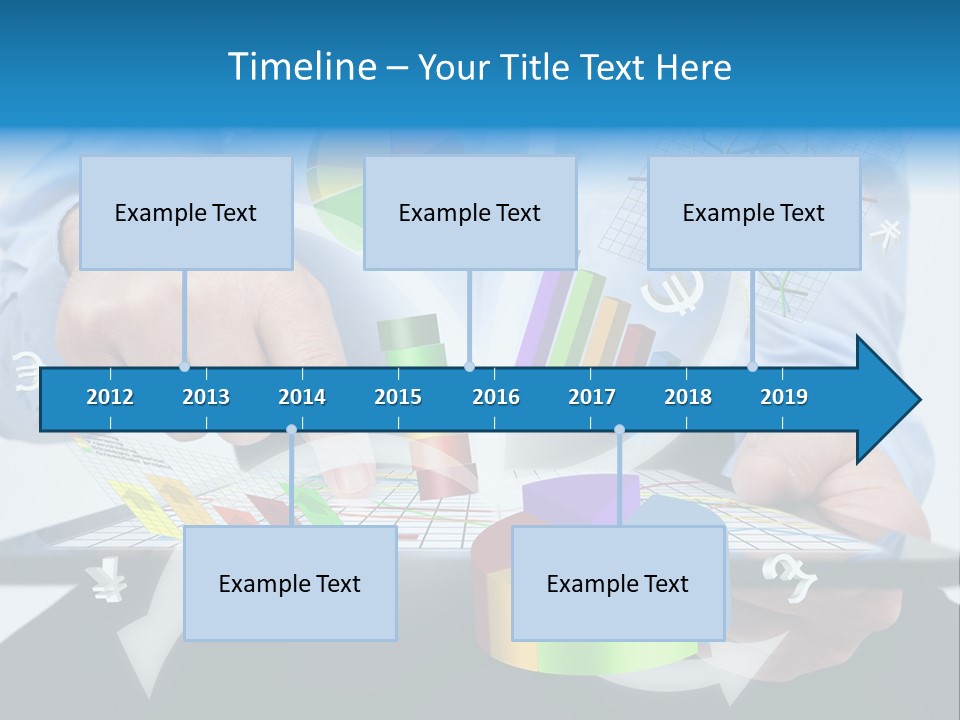 Timeline – Your Title Text Here

Example Text

Example Text

Example Text

2012 2013 2014 2015 2016 2017 2018 2019

Example Text

Example Text